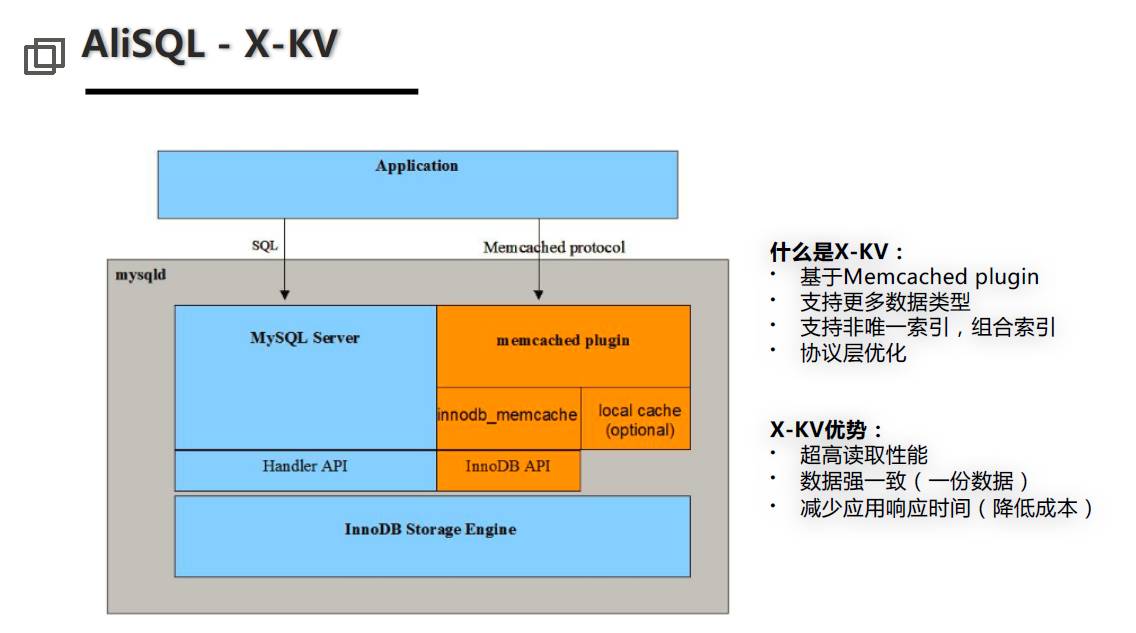 AliSQL - X-KV

Application

SQL

Memcached protocol

mysqld

MySQL Server

memcached plugin

innodb_memcache

local cache (optional)

Handler API

InnoDB API

InnoDB Storage Engine

什么是X-KV：
· 基于Memcached plugin
· 支持更多数据类型
· 支持非唯一索引，组合索引
· 协议层优化

X-KV优势：
· 超高读取性能
· 数据强一致（一份数据）
· 减少应用响应时间（降低成本）